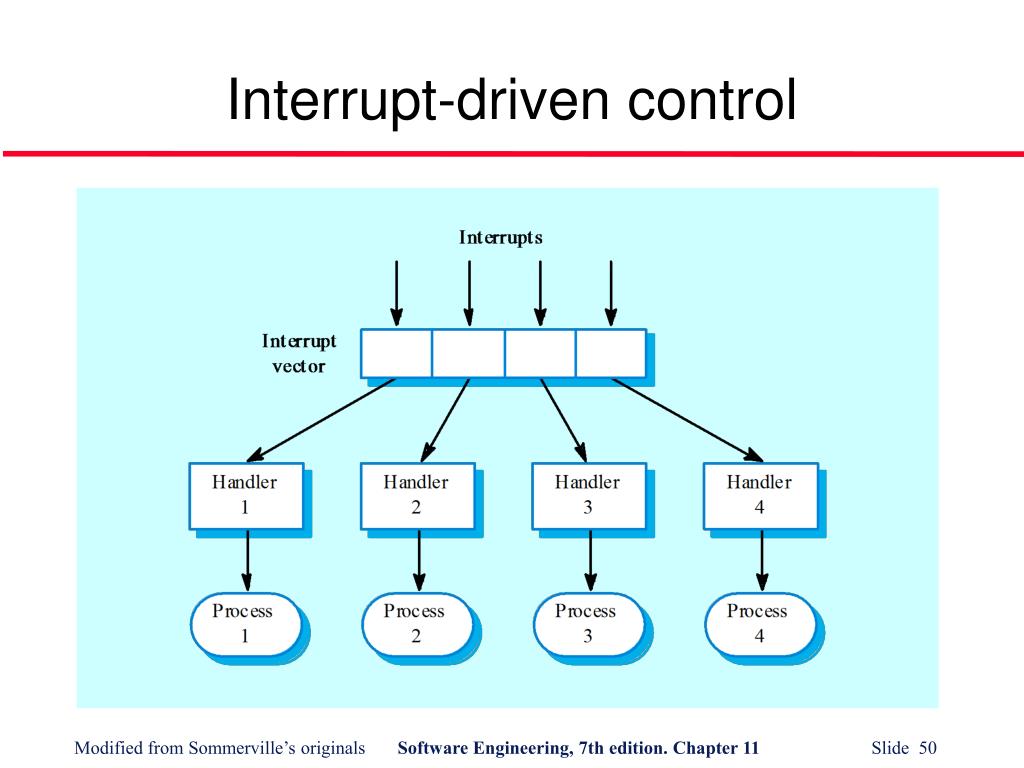 Interrupt-driven control

Interrupts

Interrupt vector

Handler 1

Handler 2

Handler 3

Handler 4

Process 1

Process 2

Process 3

Process 4

Modified from Sommerville's originals

Software Engineering, 7th edition. Chapter 11

Slide 50